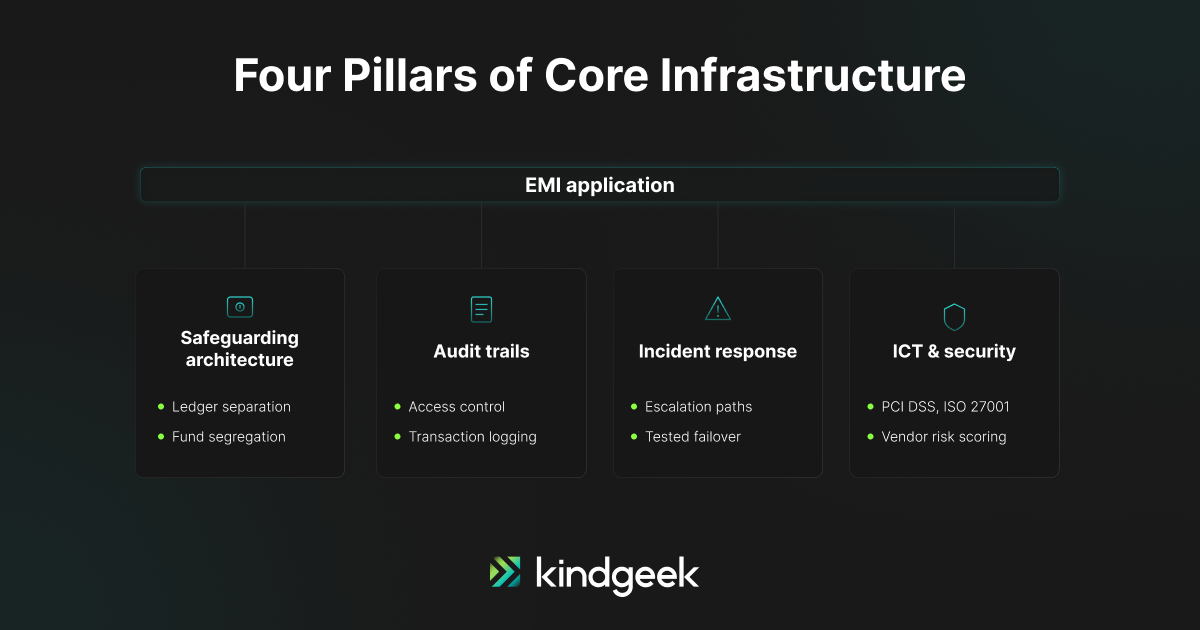 Four Pillars of Core Infrastructure

EMI application

Safeguarding architecture

- Ledger separation
- Fund segregation

Audit trails

- Access control
- Transaction logging

Incident response

- Escalation paths
- Tested failover

ICT & security

- PCI DSS, ISO 27001
- Vendor risk scoring

kindgeek